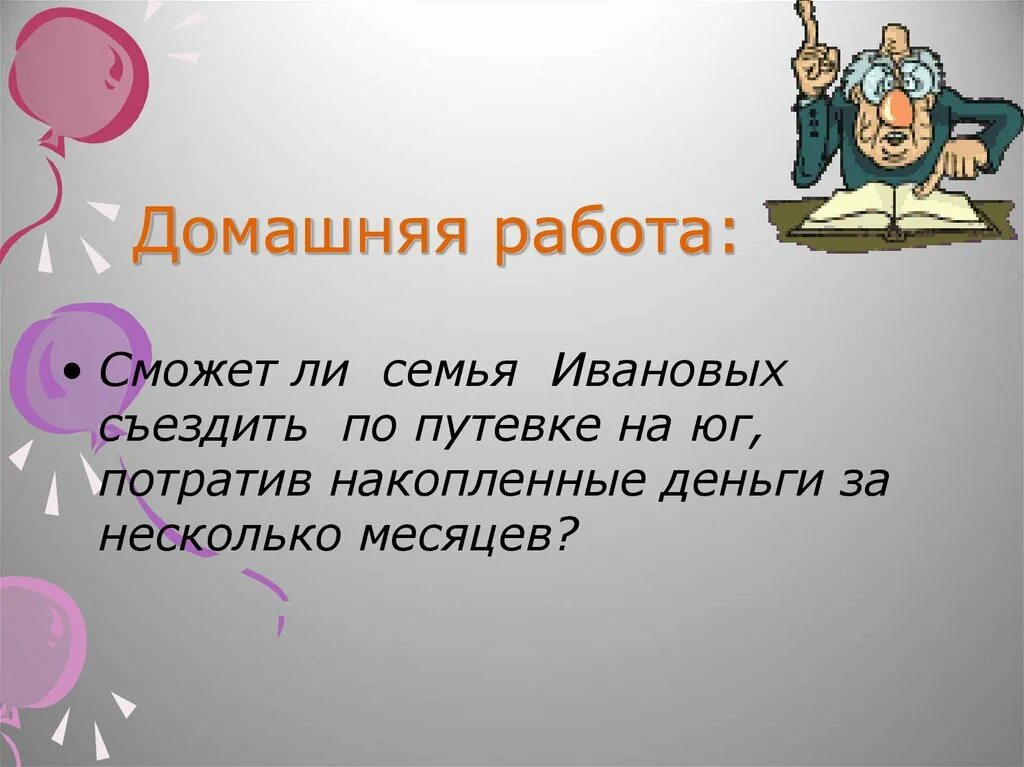 Домашняя работа:

• Сможет ли семья Ивановых съездить по путевке на юг, потратив накопленные деньги за несколько месяцев?